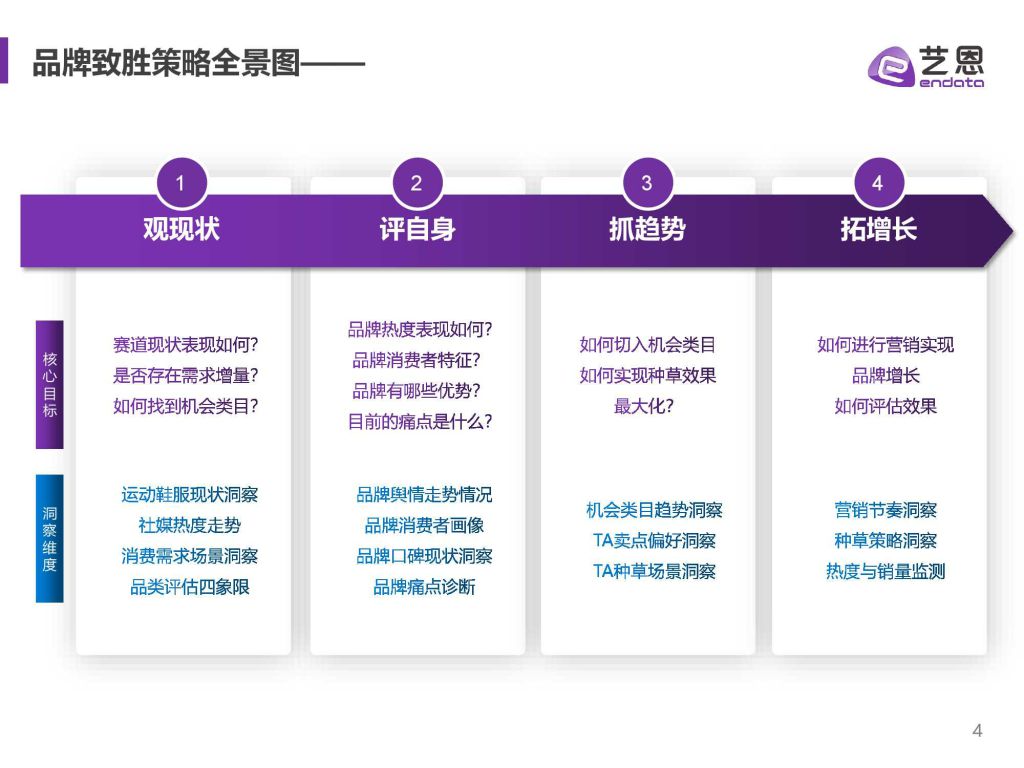 品牌致胜策略全景图——

艺恩
endata

1
观现状

2
评自身

3
抓趋势

4
拓增长

核心目标

赛道现状表现如何?
是否存在需求增量?
如何找到机会类目?

品牌热度表现如何?
品牌消费者特征?
品牌有哪些优势?
目前的痛点是什么?

如何切入机会类目
如何实现种草效果
最大化?

如何进行营销实现
品牌增长
如何评估效果

洞察维度

运动鞋服现状洞察
社媒热度走势
消费需求场景洞察
品类评估四象限

品牌舆情走势情况
品牌消费者画像
品牌口碑现状洞察
品牌痛点诊断

机会类目趋势洞察
TA卖点偏好洞察
TA种草场景洞察

营销节奏洞察
种草策略洞察
热度与销量监测

4